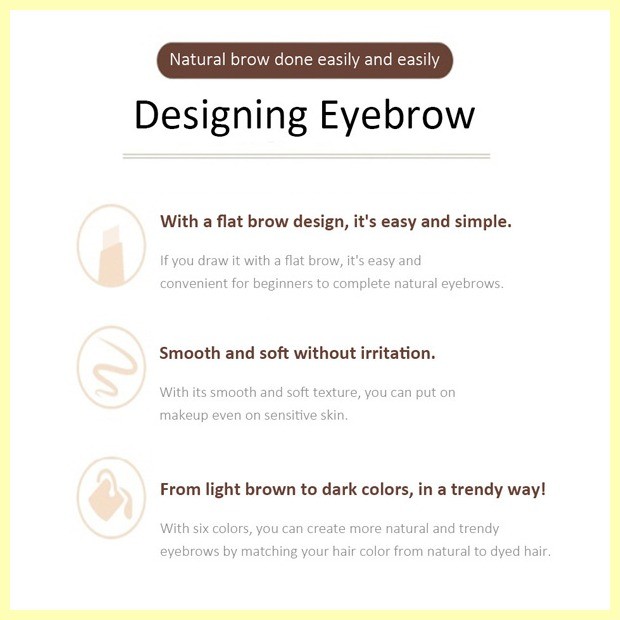 Natural brow done easily and easily

Designing Eyebrow

With a flat brow design, it's easy and simple.

If you draw it with a flat brow, it's easy and convenient for beginners to complete natural eyebrows.

Smooth and soft without irritation.

With its smooth and soft texture, you can put on makeup even on sensitive skin.

From light brown to dark colors, in a trendy way!

With six colors, you can create more natural and trendy eyebrows by matching your hair color from natural to dyed hair.